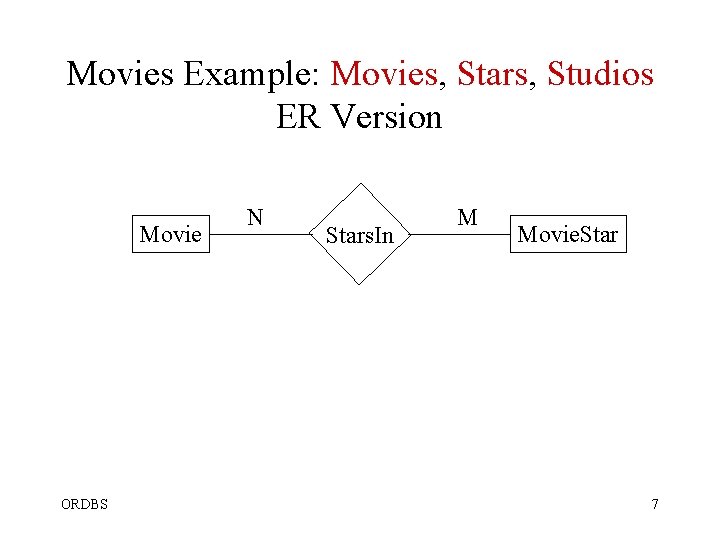 Movies Example: Movies, Stars, Studios
ER Version

Movie
N
StarsIn
M
MovieStar

ORDBS

7